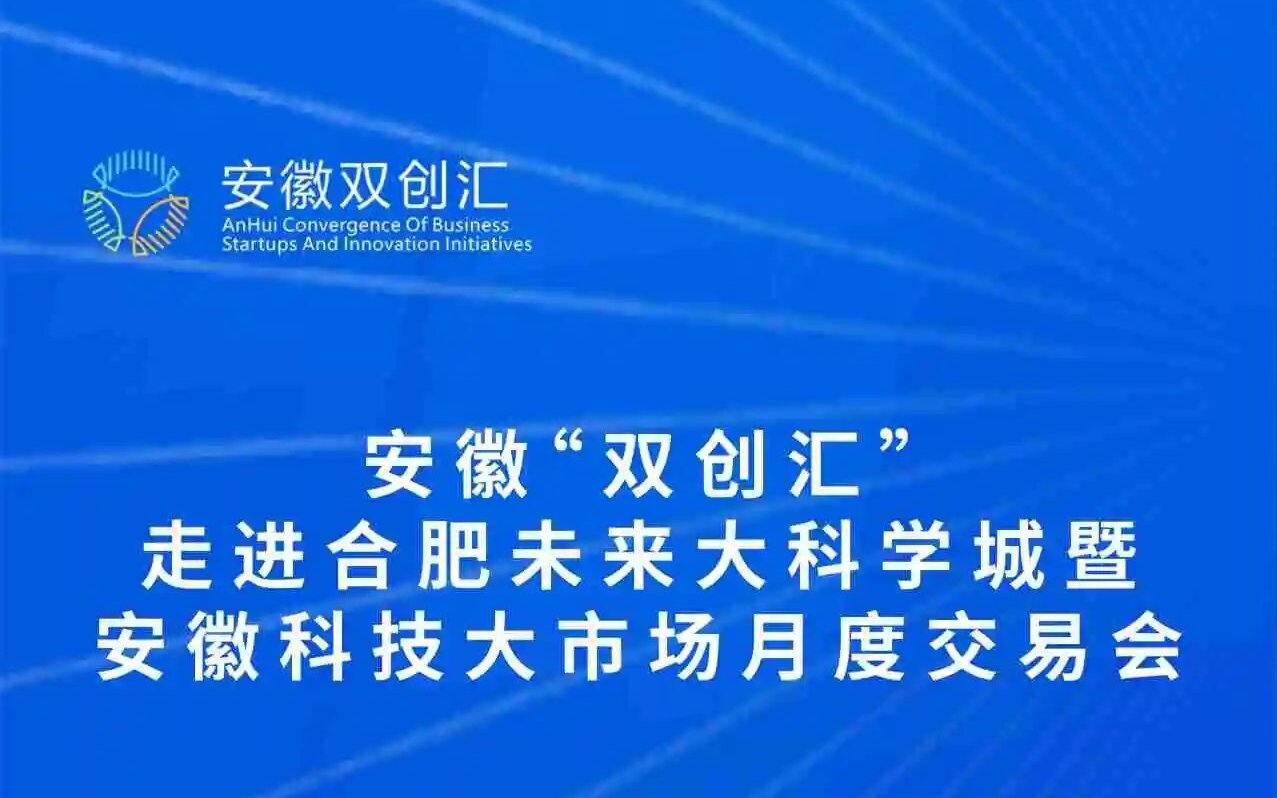 安徽双创汇
AnHui Convergence Of Business Startups And Innovation Initiatives

安徽“双创汇”
走进合肥未来大科学城暨
安徽科技大市场月度交易会